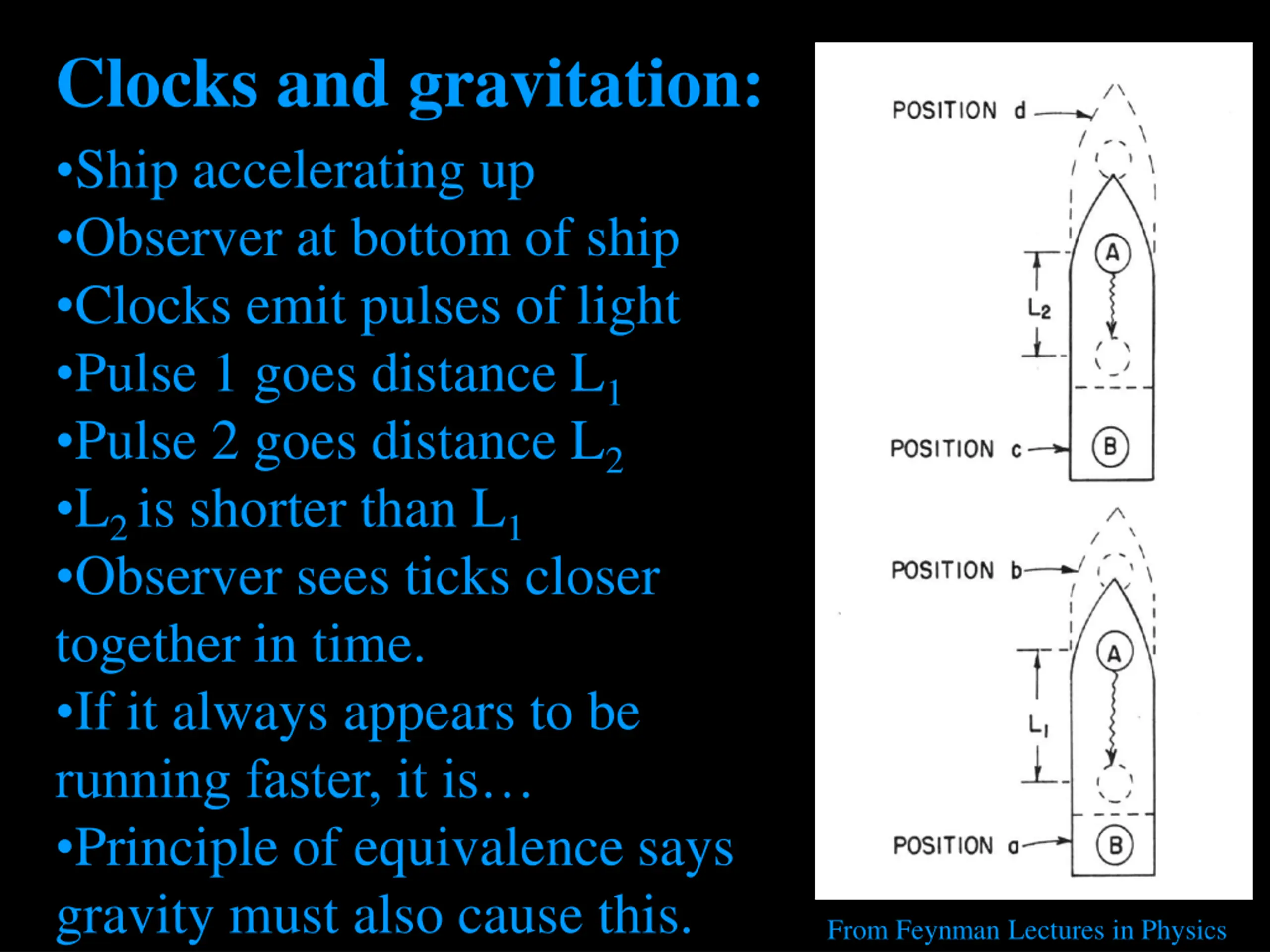 Clocks and gravitation:

•Ship accelerating up
•Observer at bottom of ship
•Clocks emit pulses of light
•Pulse 1 goes distance $L_1$
•Pulse 2 goes distance $L_2$
•$L_2$ is shorter than $L_1$
•Observer sees ticks closer together in time.
•If it always appears to be running faster, it is…
•Principle of equivalence says gravity must also cause this.

POSITION d
A
$L_2$
POSITION c
B
POSITION b
A
$L_1$
POSITION a
B

From Feynman Lectures in Physics